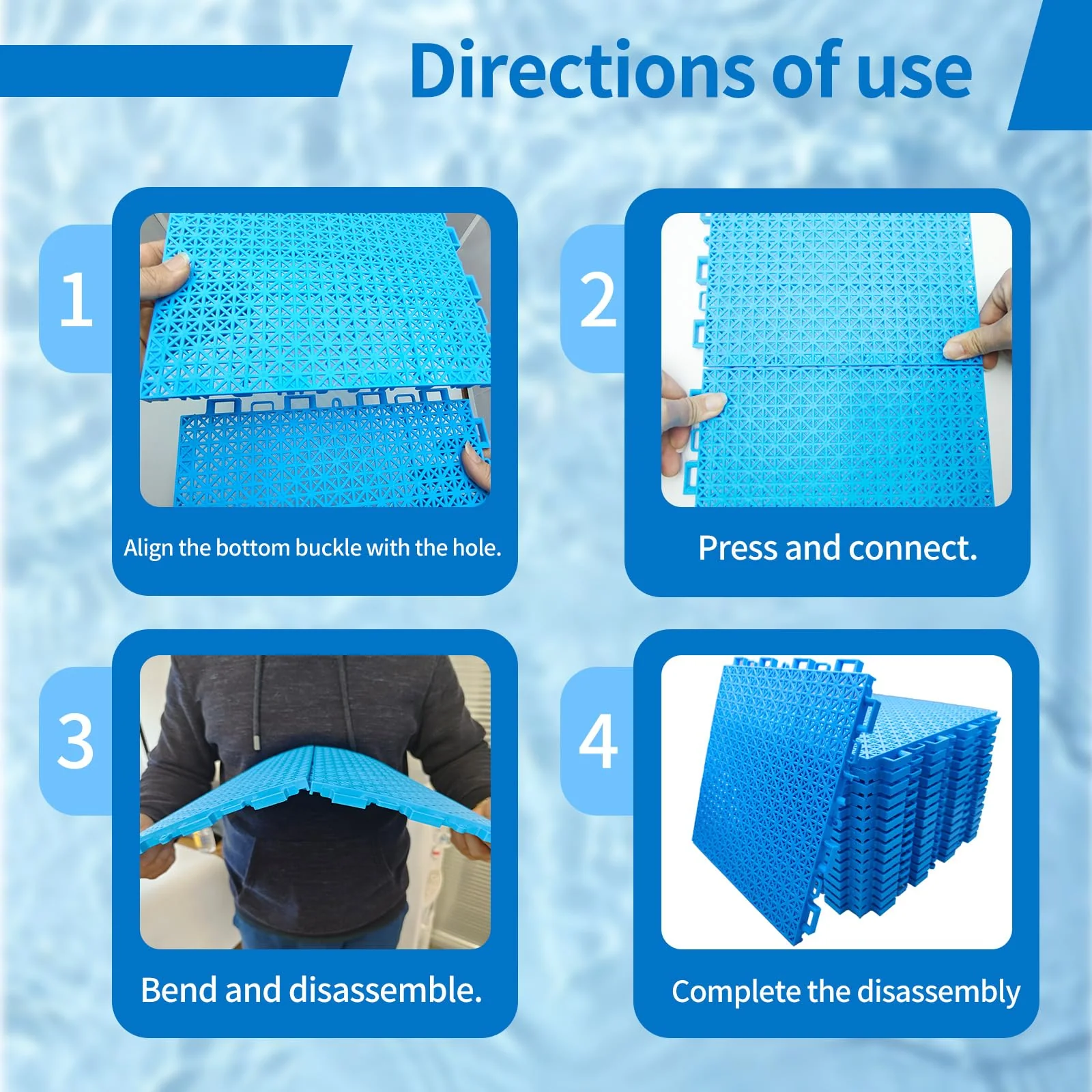 Directions of use

1

Align the bottom buckle with the hole.

2

Press and connect.

3

Bend and disassemble.

4

Complete the disassembly